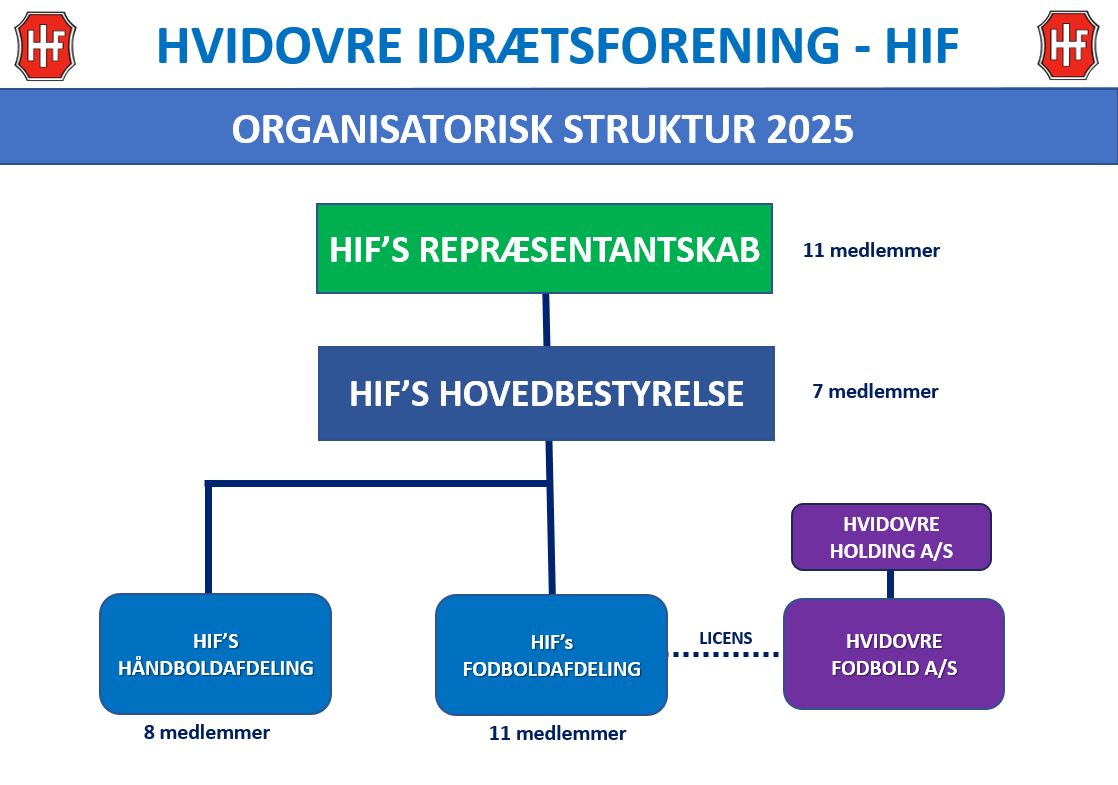 HIF

HVIDOVRE IDRÆTSFORENING - HIF

HIF

ORGANISATORISK STRUKTUR 2025

HIF'S REPRÆSENTANTSKAB

11 medlemmer

HIF'S HOVEDBESTYRELSE

7 medlemmer

HVIDOVRE HOLDING A/S

HIF'S HÅNDBOLDAFDELING

8 medlemmer

HIF's FODBOLDAFDELING

11 medlemmer

LICENS

HVIDOVRE FODBOLD A/S